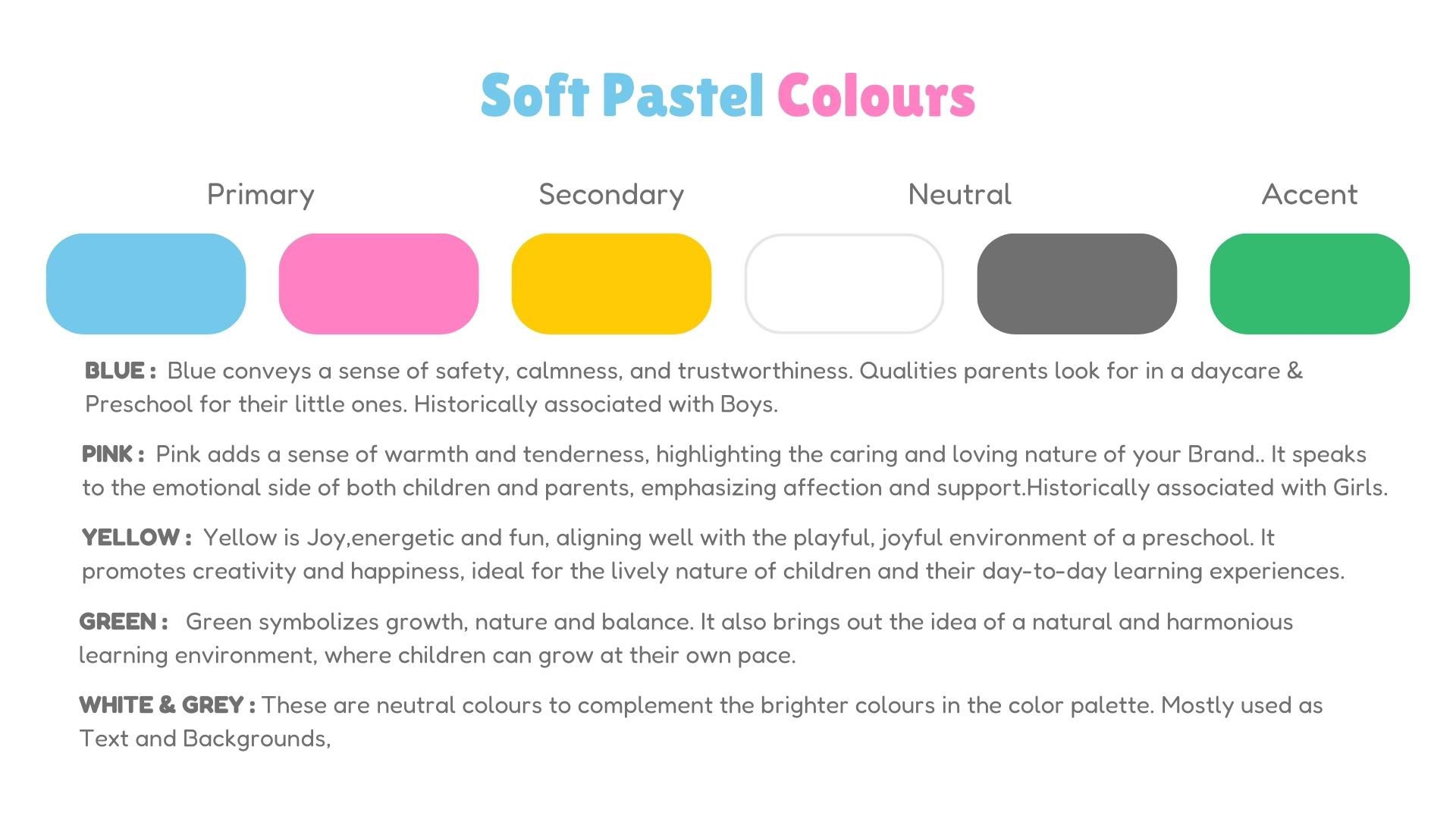 Soft Pastel Colours

Primary Secondary Neutral Accent

BLUE : Blue conveys a sense of safety, calmness, and trustworthiness. Qualities parents look for in a daycare & Preschool for their little ones. Historically associated with Boys.

PINK : Pink adds a sense of warmth and tenderness, highlighting the caring and loving nature of your Brand.. It speaks to the emotional side of both children and parents, emphasizing affection and support.Historically associated with Girls.

YELLOW : Yellow is Joy,energetic and fun, aligning well with the playful, joyful environment of a preschool. It promotes creativity and happiness, ideal for the lively nature of children and their day-to-day learning experiences.

GREEN : Green symbolizes growth, nature and balance. It also brings out the idea of a natural and harmonious learning environment, where children can grow at their own pace.

WHITE & GREY : These are neutral colours to complement the brighter colours in the color palette. Mostly used as Text and Backgrounds,